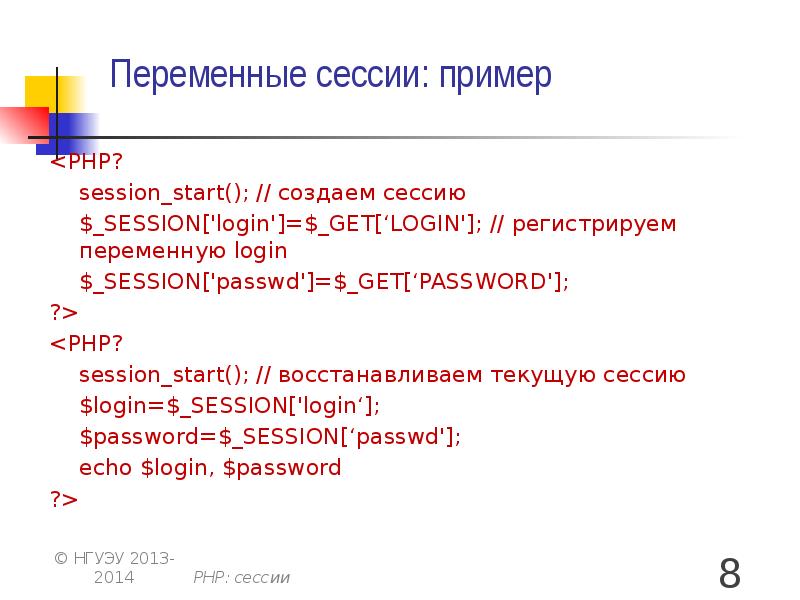 Переменные сессии: пример

<PHP?

session_start(); // создаем сессию

$_SESSION['login']=$_GET[‘LOGIN']; // регистрируем переменную login

$_SESSION['passwd']=$_GET[‘PASSWORD'];

?>

<PHP?

session_start(); // восстанавливаем текущую сессию

$login=$_SESSION['login‘];

$password=$_SESSION[‘passwd'];

echo $login, $password

?>

© НГУЭУ 2013-2014

PHP: сессии

8